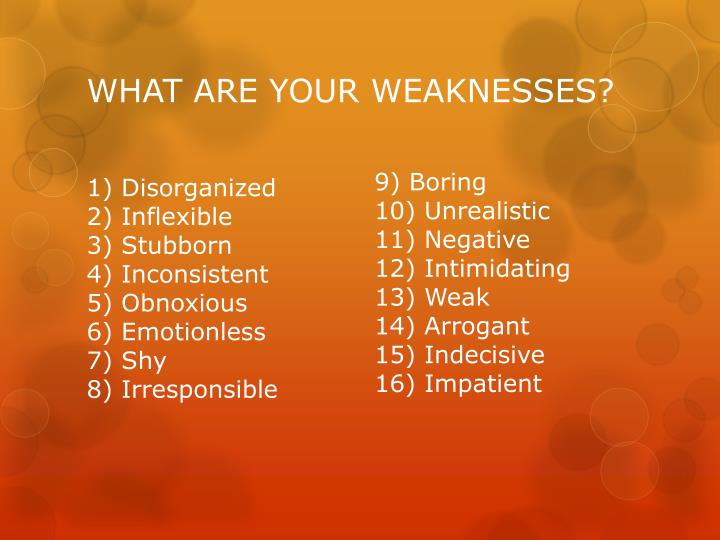 WHAT ARE YOUR WEAKNESSES?

1) Disorganized
2) Inflexible
3) Stubborn
4) Inconsistent
5) Obnoxious
6) Emotionless
7) Shy
8) Irresponsible

9) Boring
10) Unrealistic
11) Negative
12) Intimidating
13) Weak
14) Arrogant
15) Indecisive
16) Impatient